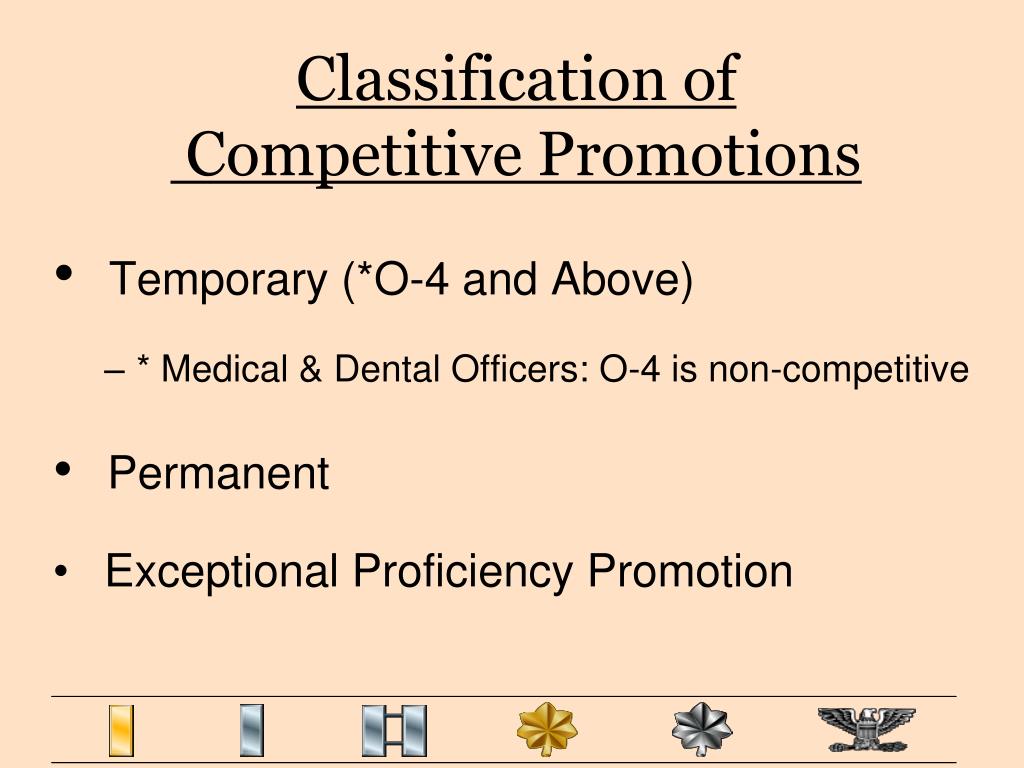 Classification of
Competitive Promotions

• Temporary (*O-4 and Above)

– * Medical & Dental Officers: O-4 is non-competitive

• Permanent

• Exceptional Proficiency Promotion